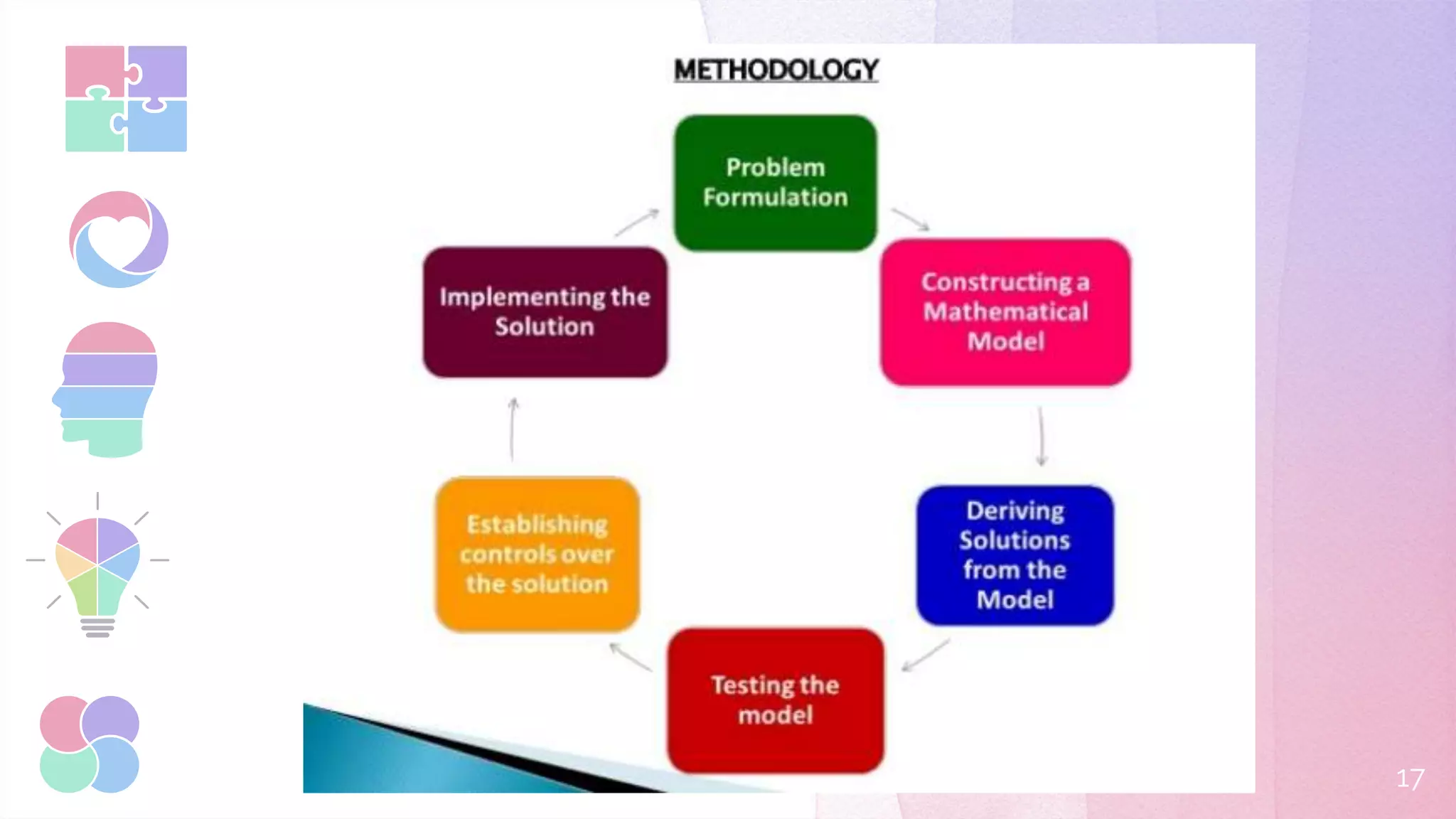 METHODOLOGY

Problem Formulation

Constructing a Mathematical Model

Deriving Solutions from the Model

Testing the model

Establishing controls over the solution

Implementing the Solution

17